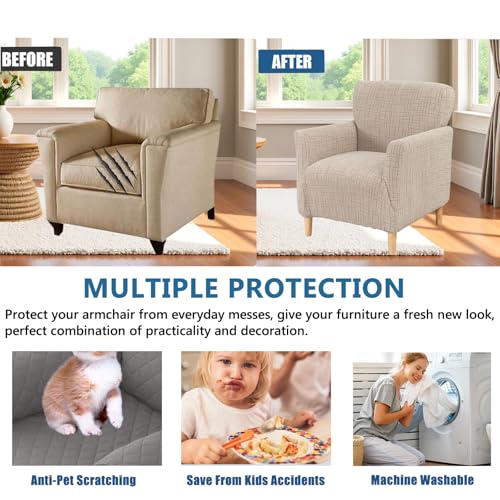 BEFORE

AFTER

MULTIPLE PROTECTION

Protect your armchair from everyday messes, give your furniture a fresh new look, perfect combination of practicality and decoration.

Anti-Pet Scratching

Save From Kids Accidents

Machine Washable